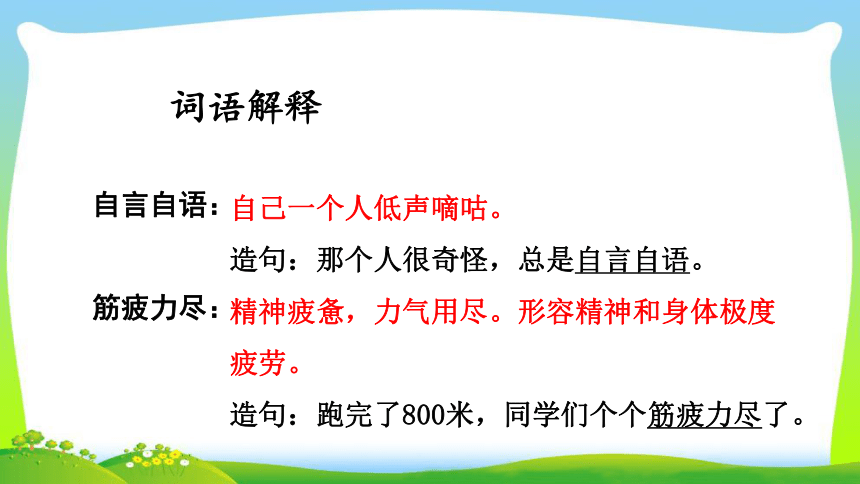 词语解释

自言自语：自己一个人低声嘀咕。

造句：那个人很奇怪，总是自言自语。

筋疲力尽：精神疲惫，力气用尽。形容精神和身体极度疲劳。

造句：跑完了800米，同学们个个筋疲力尽了。